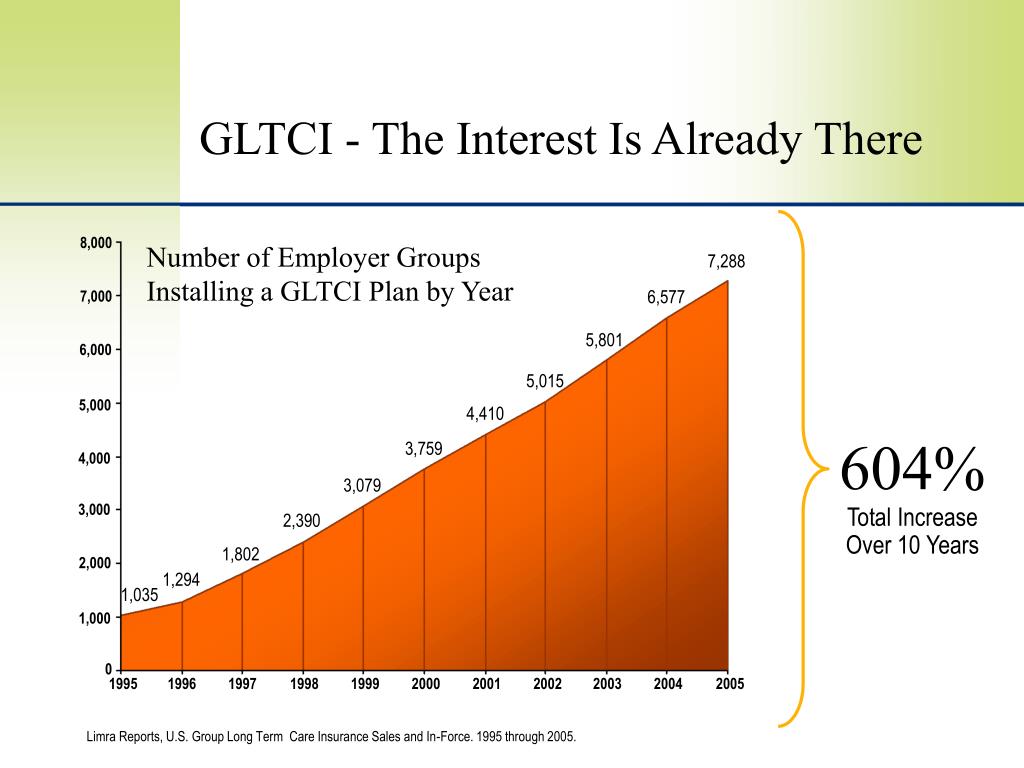 GLTCI - The Interest Is Already There

Number of Employer Groups Installing a GLTCI Plan by Year

8,000
7,000
6,000
5,000
4,000
3,000
2,000
1,000
0

1,035
1,294
1,802
2,390
3,079
3,759
4,410
5,015
5,801
6,577
7,288

1995 1996 1997 1998 1999 2000 2001 2002 2003 2004 2005

604%
Total Increase Over 10 Years

Limra Reports, U.S. Group Long Term Care Insurance Sales and In-Force. 1995 through 2005.